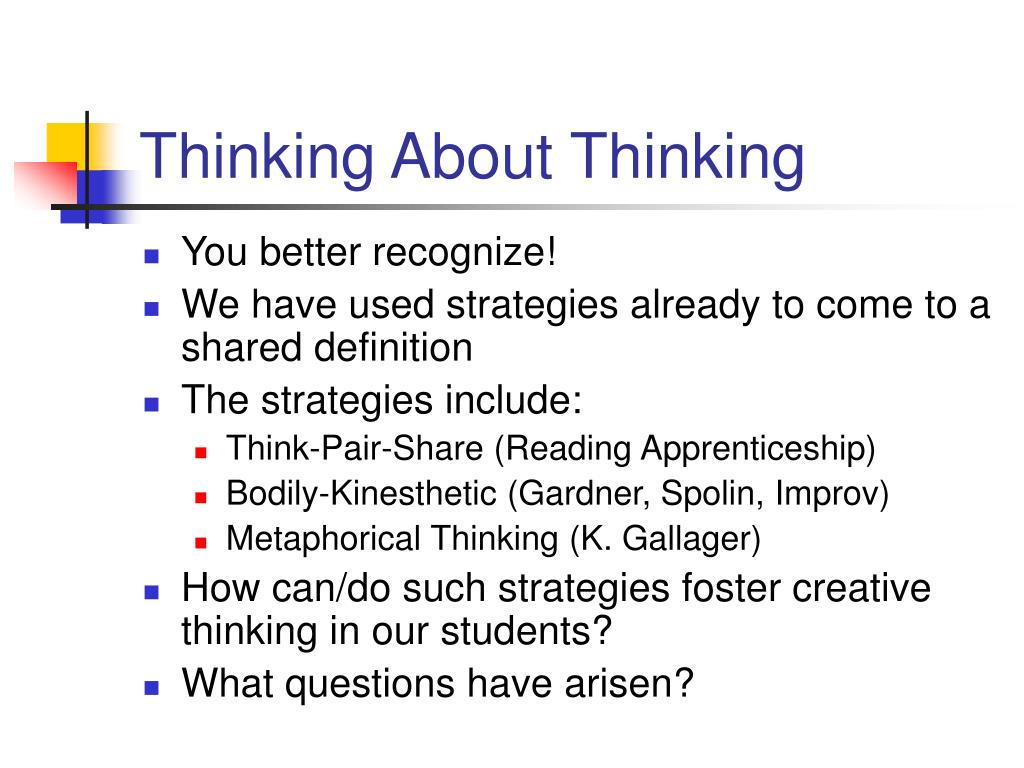 Thinking About Thinking

- You better recognize!
- We have used strategies already to come to a shared definition
- The strategies include:
  - Think-Pair-Share (Reading Apprenticeship)
  - Bodily-Kinesthetic (Gardner, Spolin, Improv)
  - Metaphorical Thinking (K. Gallager)
- How can/do such strategies foster creative thinking in our students?
- What questions have arisen?